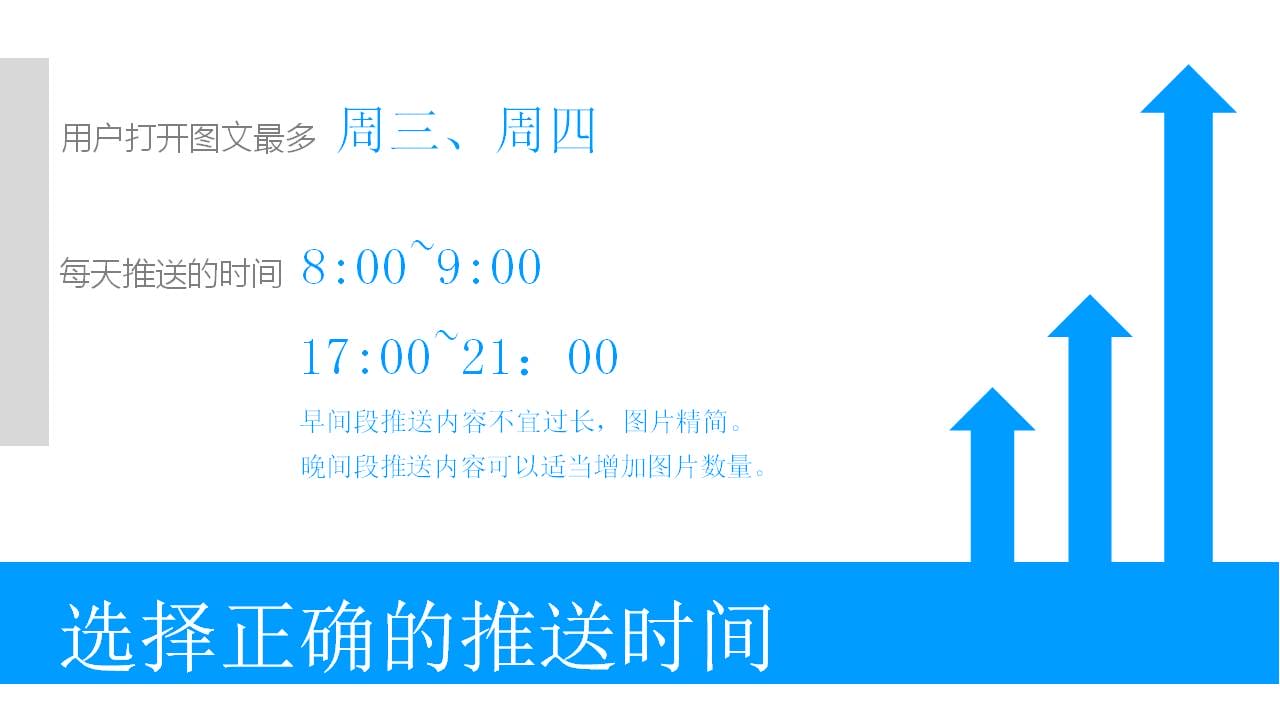 用户打开图文最多 周三、周四

每天推送的时间 8:00~9:00

17:00~21：00

早间段推送内容不宜过长，图片精简。
晚间段推送内容可以适当增加图片数量。

选择正确的推送时间